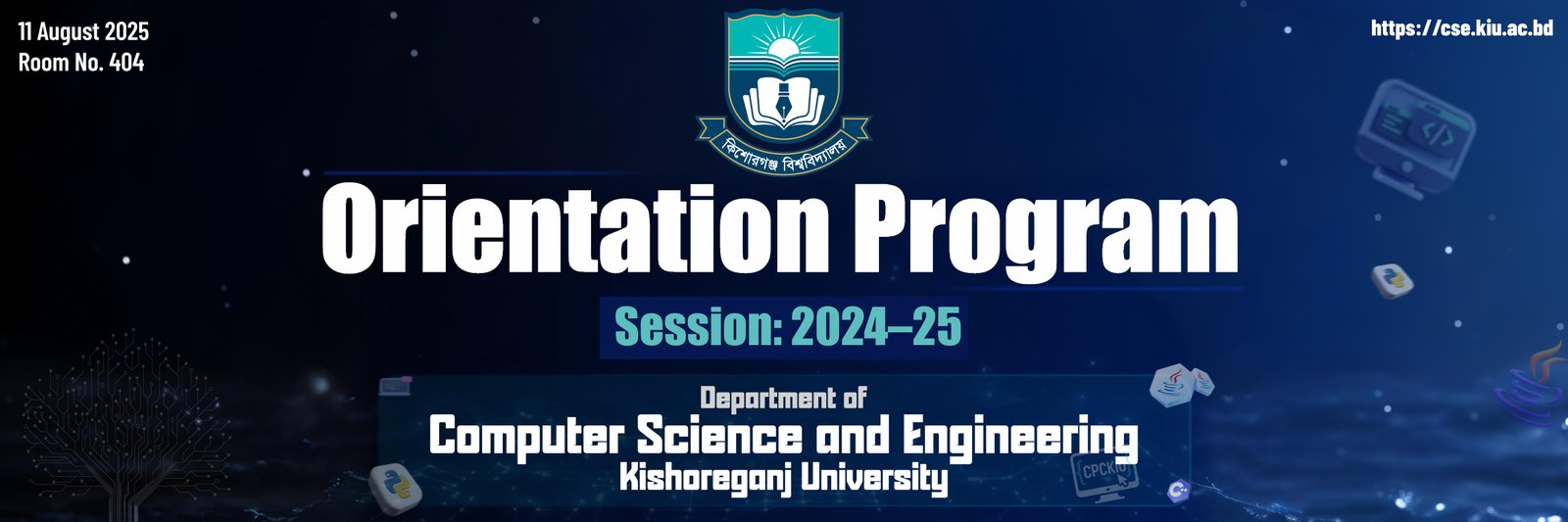 11 August 2025
Room No. 404

https://cse.kiu.ac.bd

কিশোরগঞ্জ বিশ্ববিদ্যালয়

Orientation Program

Session: 2024–25

Department of
Computer Science and Engineering
Kishoreganj University

CPCKIU